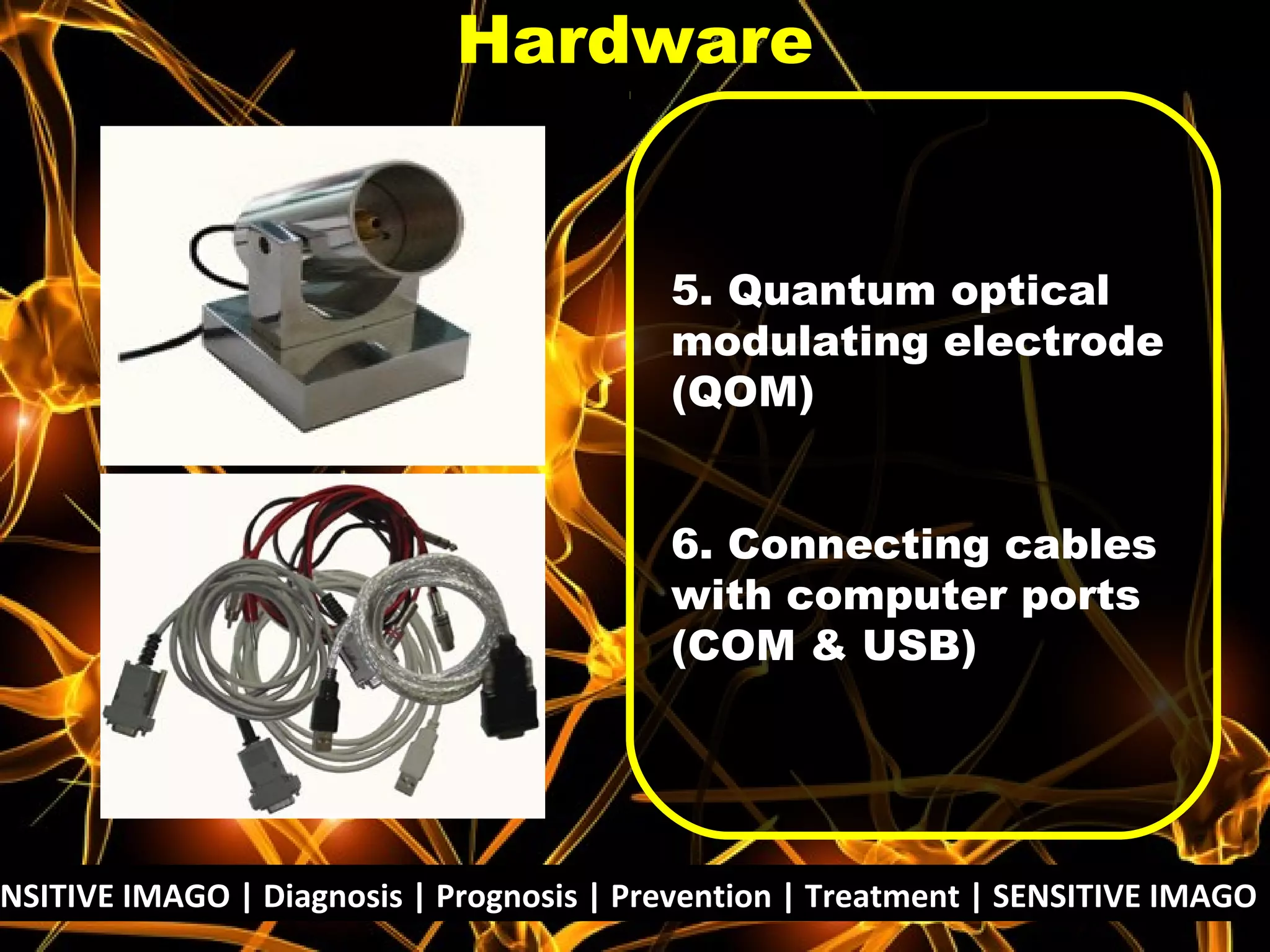 Hardware

5. Quantum optical modulating electrode (QOM)

6. Connecting cables with computer ports (COM & USB)

NSITIVE IMAGO | Diagnosis | Prognosis | Prevention | Treatment | SENSITIVE IMAGO